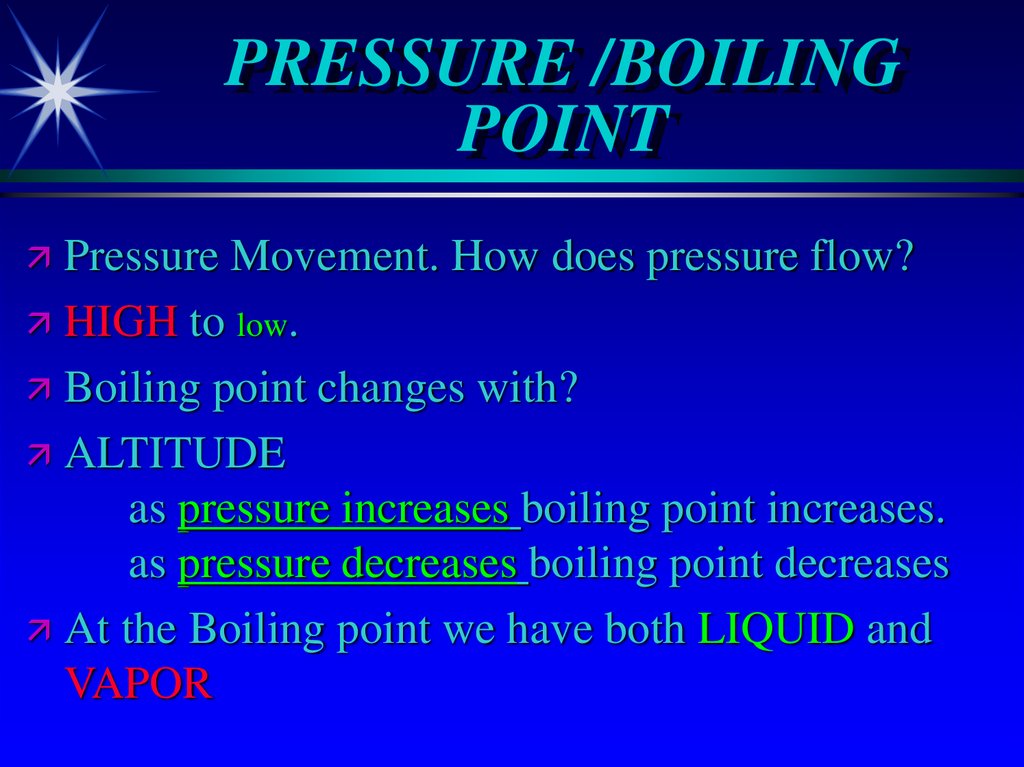 PRESSURE /BOILING POINT

Pressure Movement. How does pressure flow?

HIGH to low.

Boiling point changes with?

ALTITUDE
as pressure increases boiling point increases.
as pressure decreases boiling point decreases

At the Boiling point we have both LIQUID and VAPOR